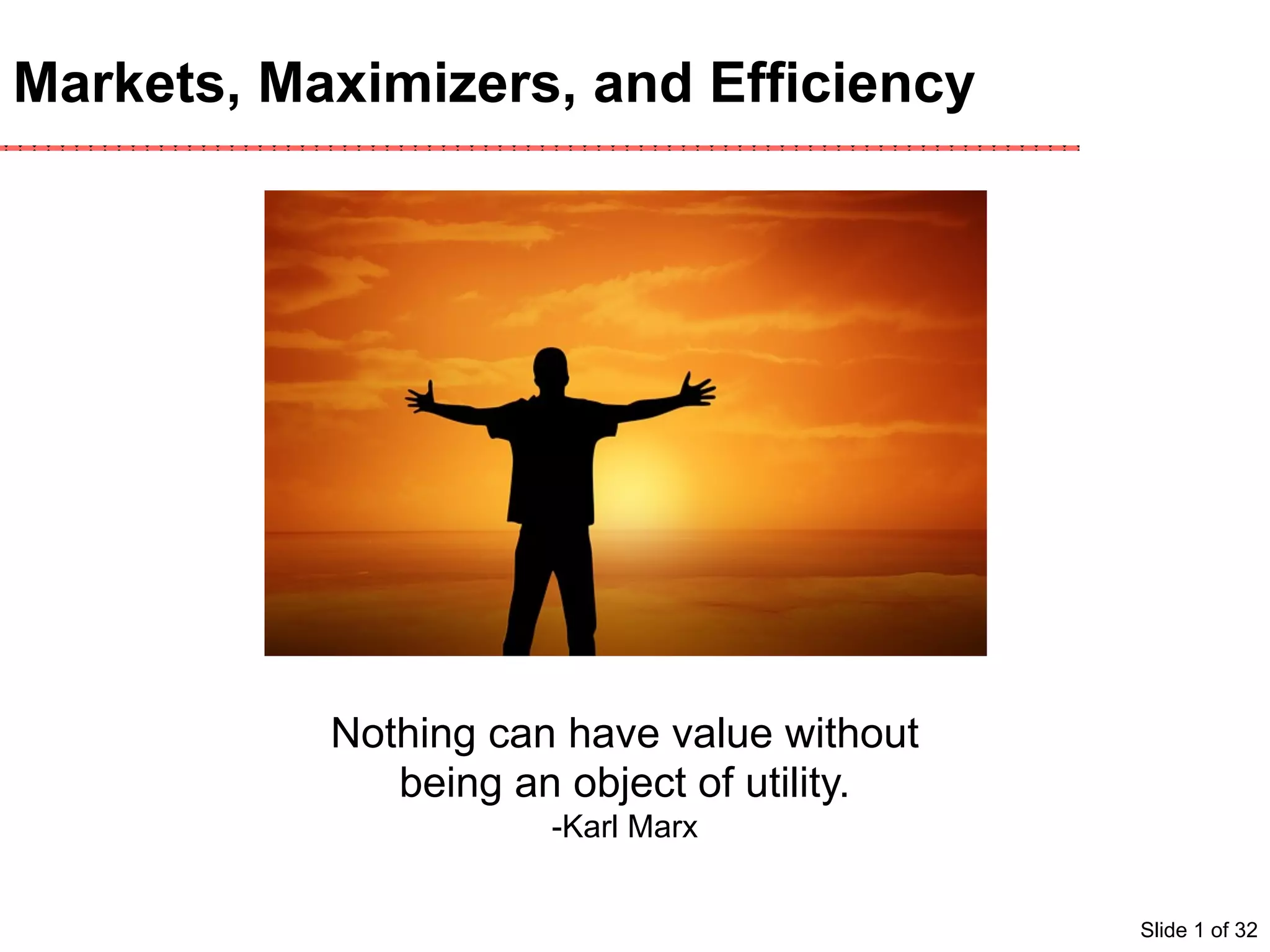 Markets, Maximizers, and Efficiency

Nothing can have value without being an object of utility.
-Karl Marx

Slide 1 of 32